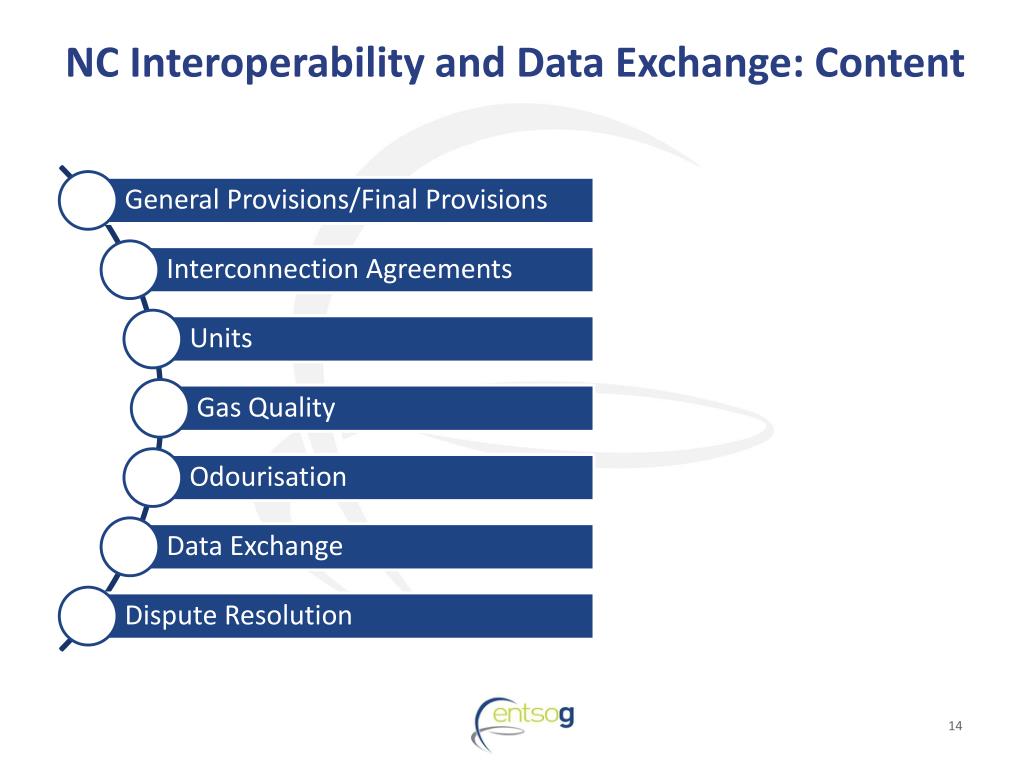 NC Interoperability and Data Exchange: Content

General Provisions/Final Provisions

Interconnection Agreements

Units

Gas Quality

Odourisation

Data Exchange

Dispute Resolution

entsog

14